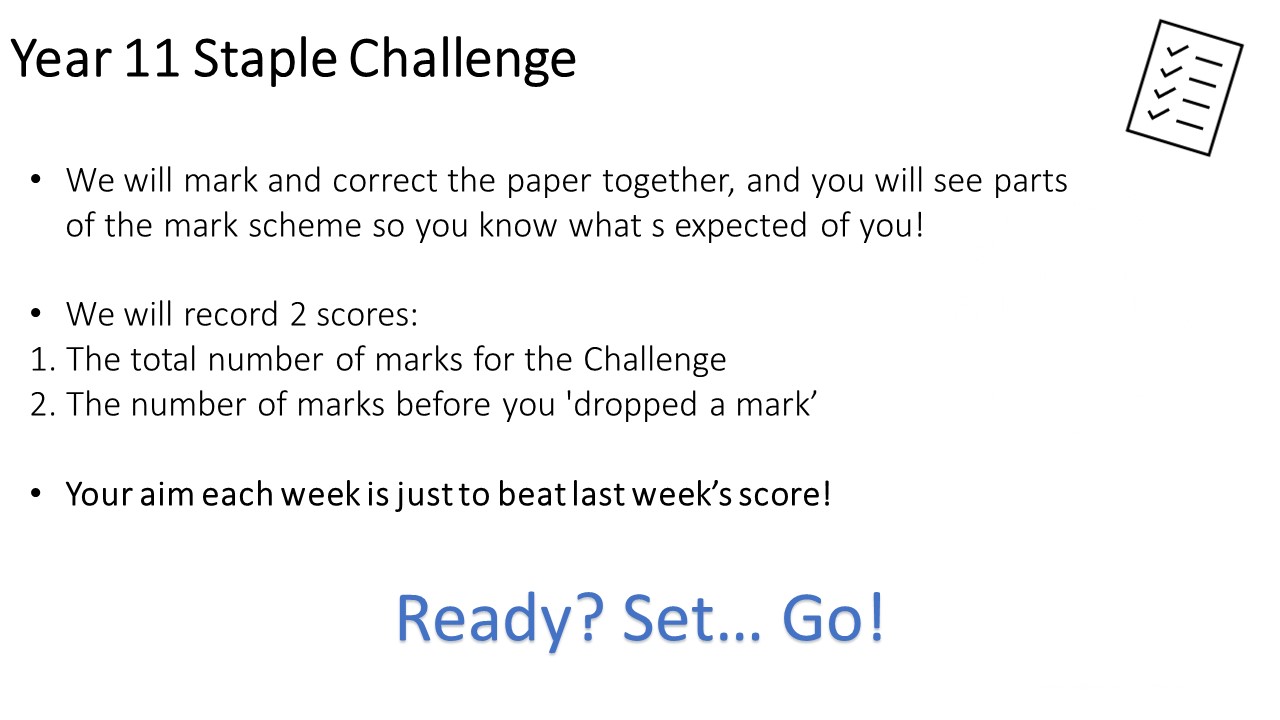 Year 11 Staple Challenge

• We will mark and correct the paper together, and you will see parts of the mark scheme so you know what s expected of you!

• We will record 2 scores:
1. The total number of marks for the Challenge
2. The number of marks before you 'dropped a mark’

• Your aim each week is just to beat last week’s score!

Ready? Set… Go!